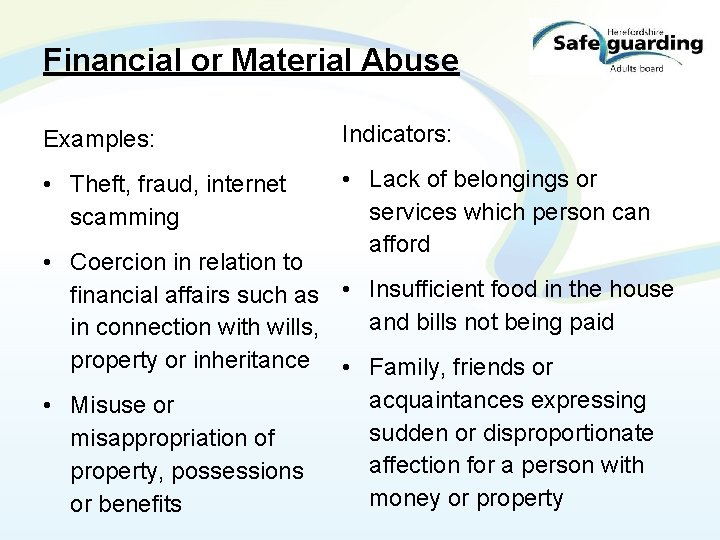 Financial or Material Abuse

Herefordshire Safeguarding Adults board

Examples:

• Theft, fraud, internet scamming

• Coercion in relation to financial affairs such as in connection with wills, property or inheritance

• Misuse or misappropriation of property, possessions or benefits

Indicators:

• Lack of belongings or services which person can afford

• Insufficient food in the house and bills not being paid

• Family, friends or acquaintances expressing sudden or disproportionate affection for a person with money or property